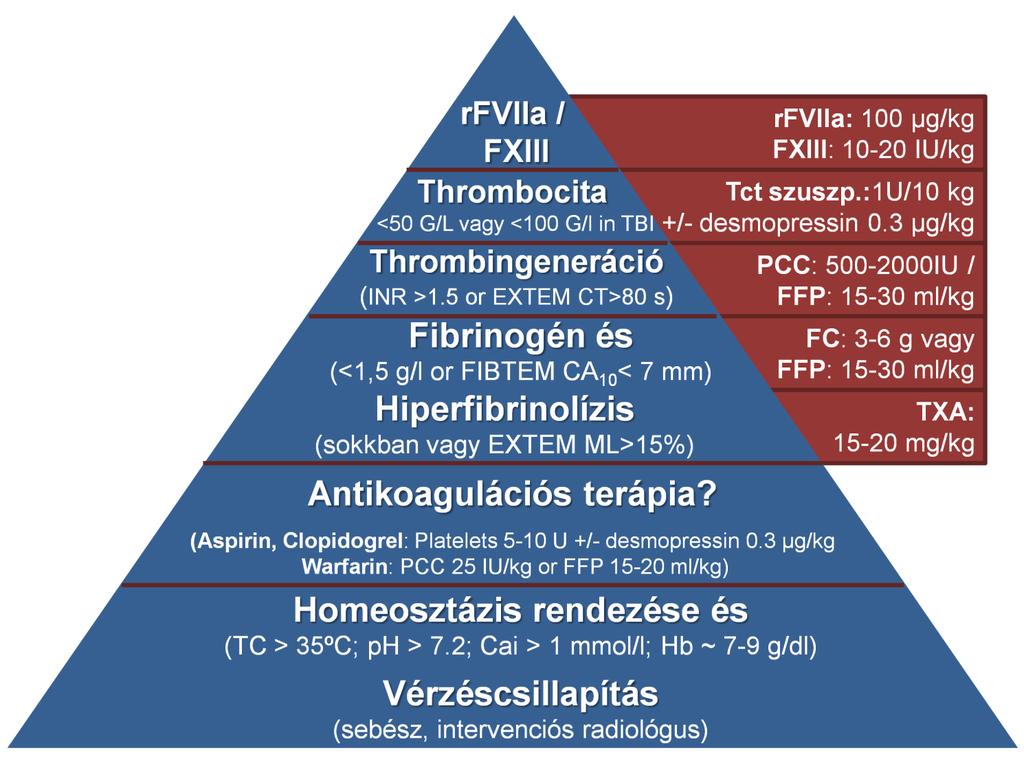 rFVIIa /
FXIII

rFVIIa: 100 µg/kg
FXIII: 10-20 IU/kg

Thrombocita
<50 G/L vagy <100 G/l in TBI

Tct szuszp.:1U/10 kg
+/- desmopressin 0.3 µg/kg

Thrombingeneráció
(INR >1.5 or EXTEM CT>80 s)

PCC: 500-2000IU /
FFP: 15-30 ml/kg

Fibrinogén és
(<1,5 g/l or FIBTEM $CA_{10}$< 7 mm)

FC: 3-6 g vagy
FFP: 15-30 ml/kg

Hiperfibrinolízis
(sokkban vagy EXTEM ML>15%)

TXA:
15-20 mg/kg

Antikoagulációs terápia?

(Aspirin, Clopidogrel: Platelets 5-10 U +/- desmopressin 0.3 µg/kg
Warfarin: PCC 25 IU/kg or FFP 15-20 ml/kg)

Homeosztázis rendezése és
(TC > 35ºC; pH > 7.2; Cai > 1 mmol/l; Hb ~ 7-9 g/dl)

Vérzéscsillapítás
(sebész, intervenciós radiológus)